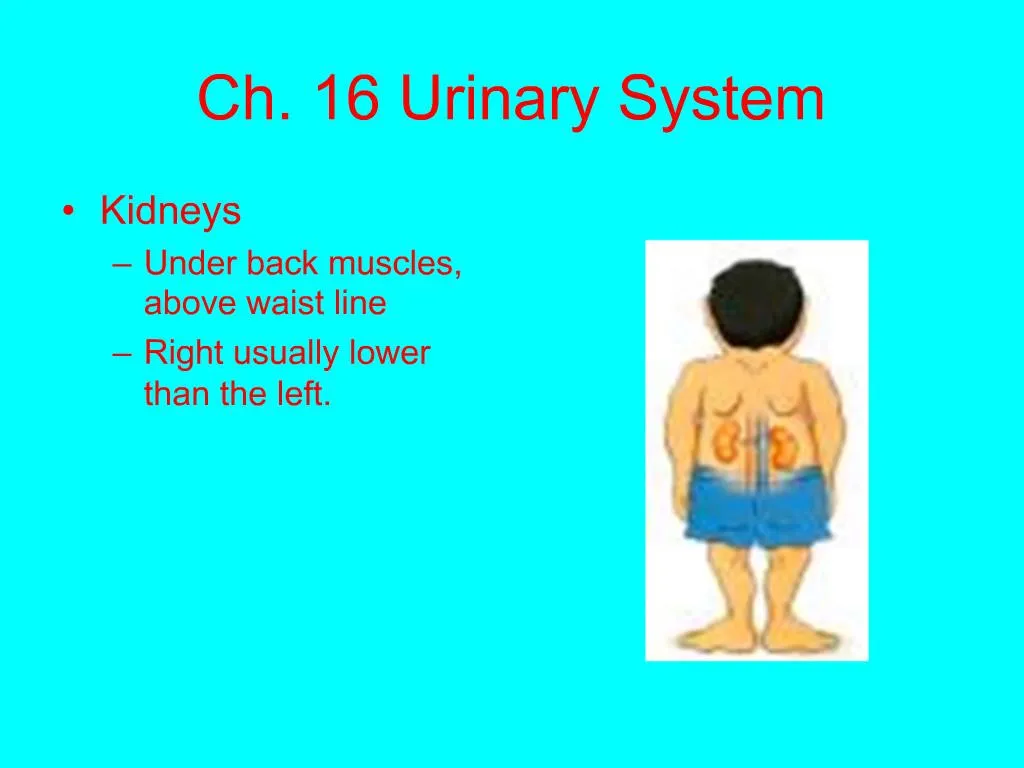 Ch. 16 Urinary System

• Kidneys
  – Under back muscles, above waist line
  – Right usually lower than the left.